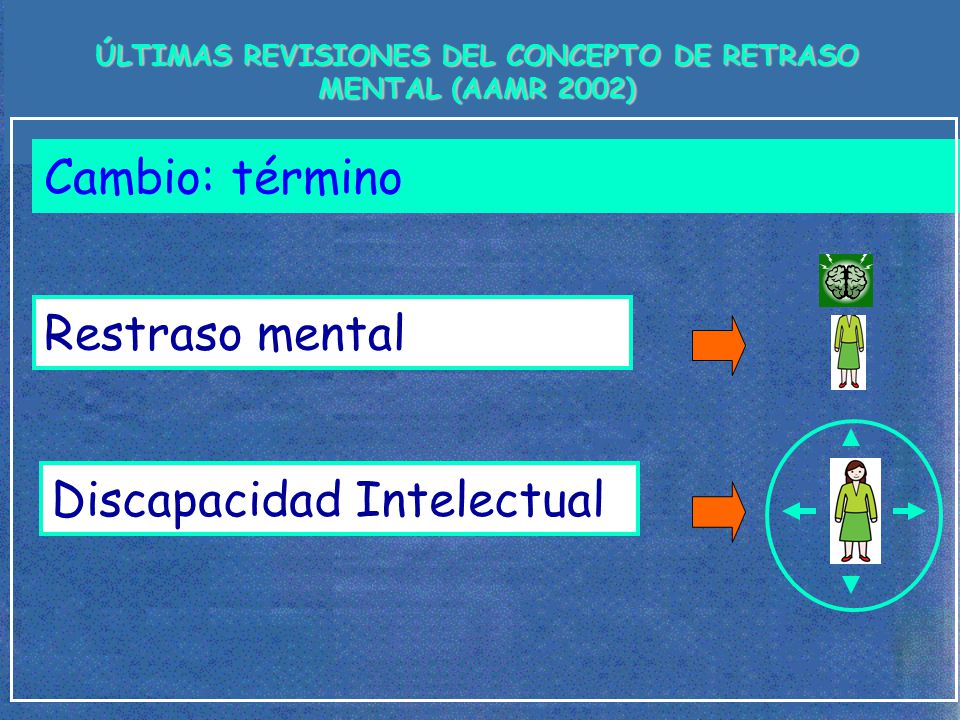 ÚLTIMAS REVISIONES DEL CONCEPTO DE RETRASO MENTAL (AAMR 2002)

Cambio: término

Restraso mental

Discapacidad Intelectual